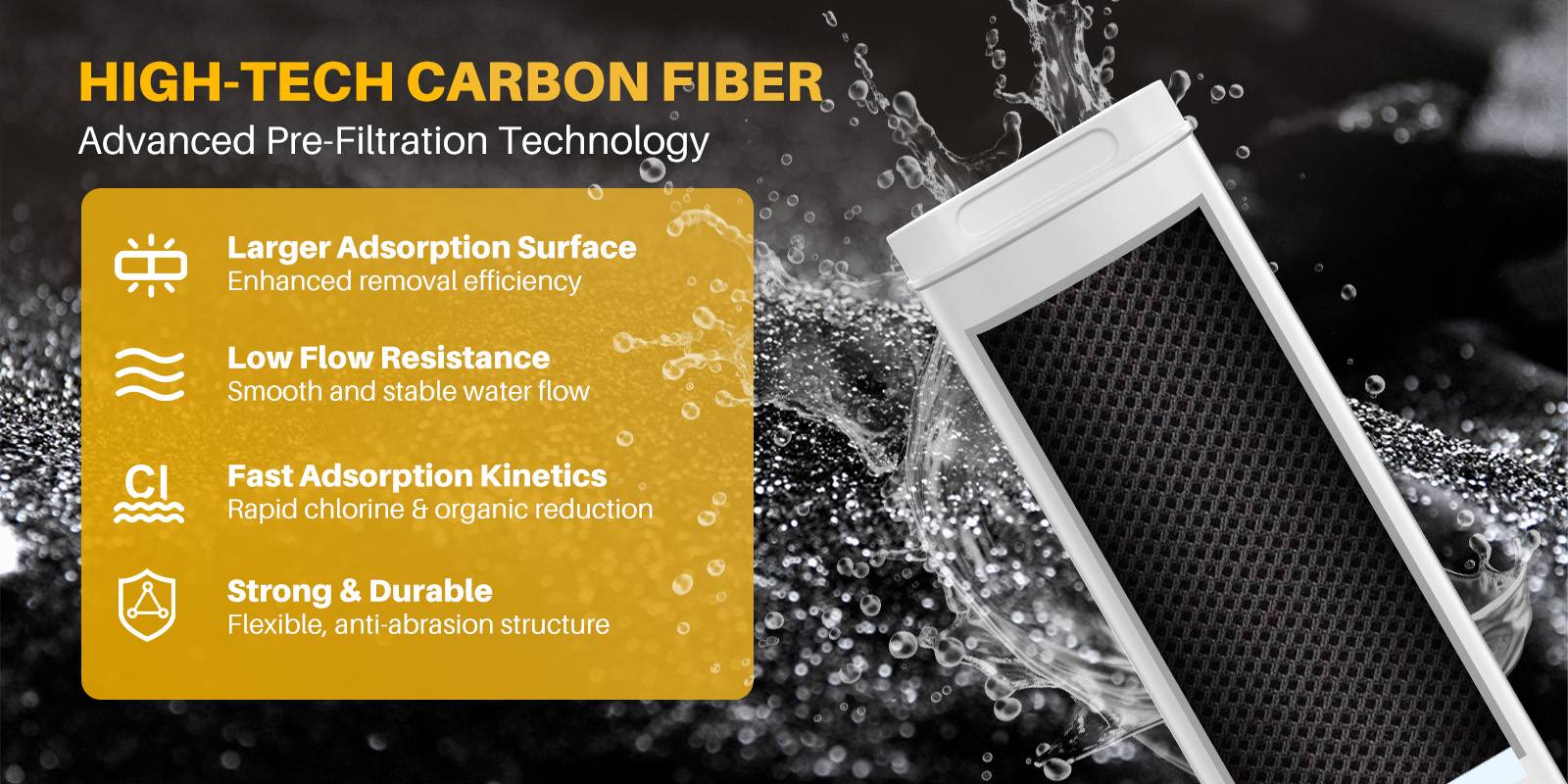 HIGH-TECH CARBON FIBER
Advanced Pre-Filtration Technology

Larger Adsorption Surface
Enhanced removal efficiency

Low Flow Resistance
Smooth and stable water flow

Cl

Fast Adsorption Kinetics
Rapid chlorine & organic reduction

Strong & Durable
Flexible, anti-abrasion structure